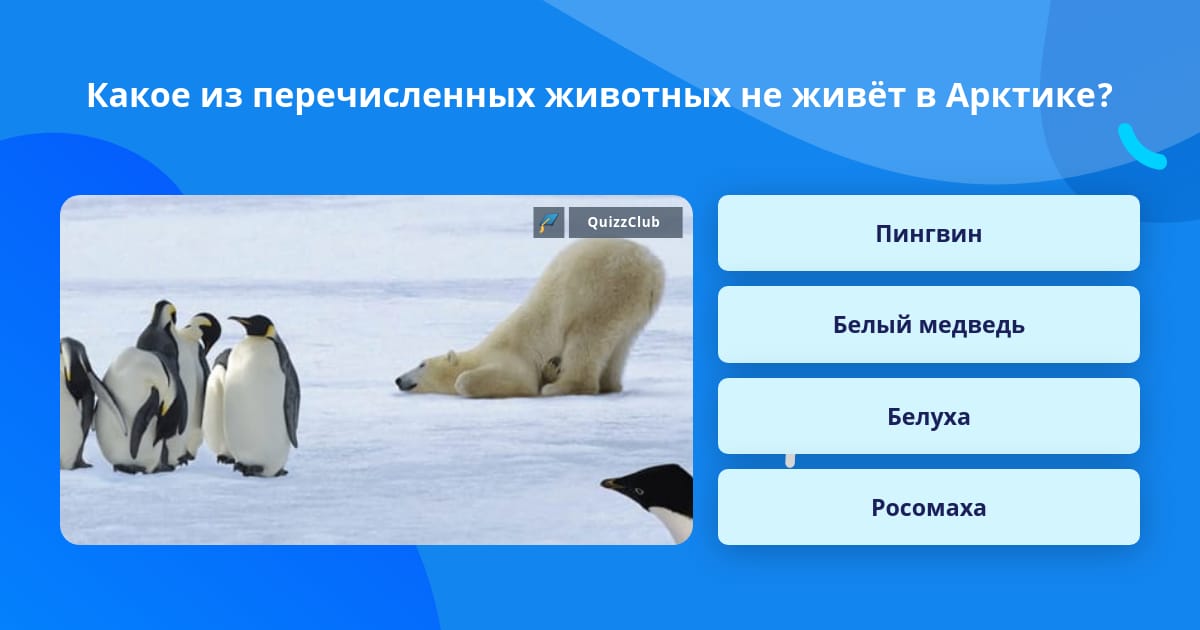 Какое из перечисленных животных не живёт в Арктике?

QuizzClub

Пингвин

Белый медведь

Белуха

Росомаха